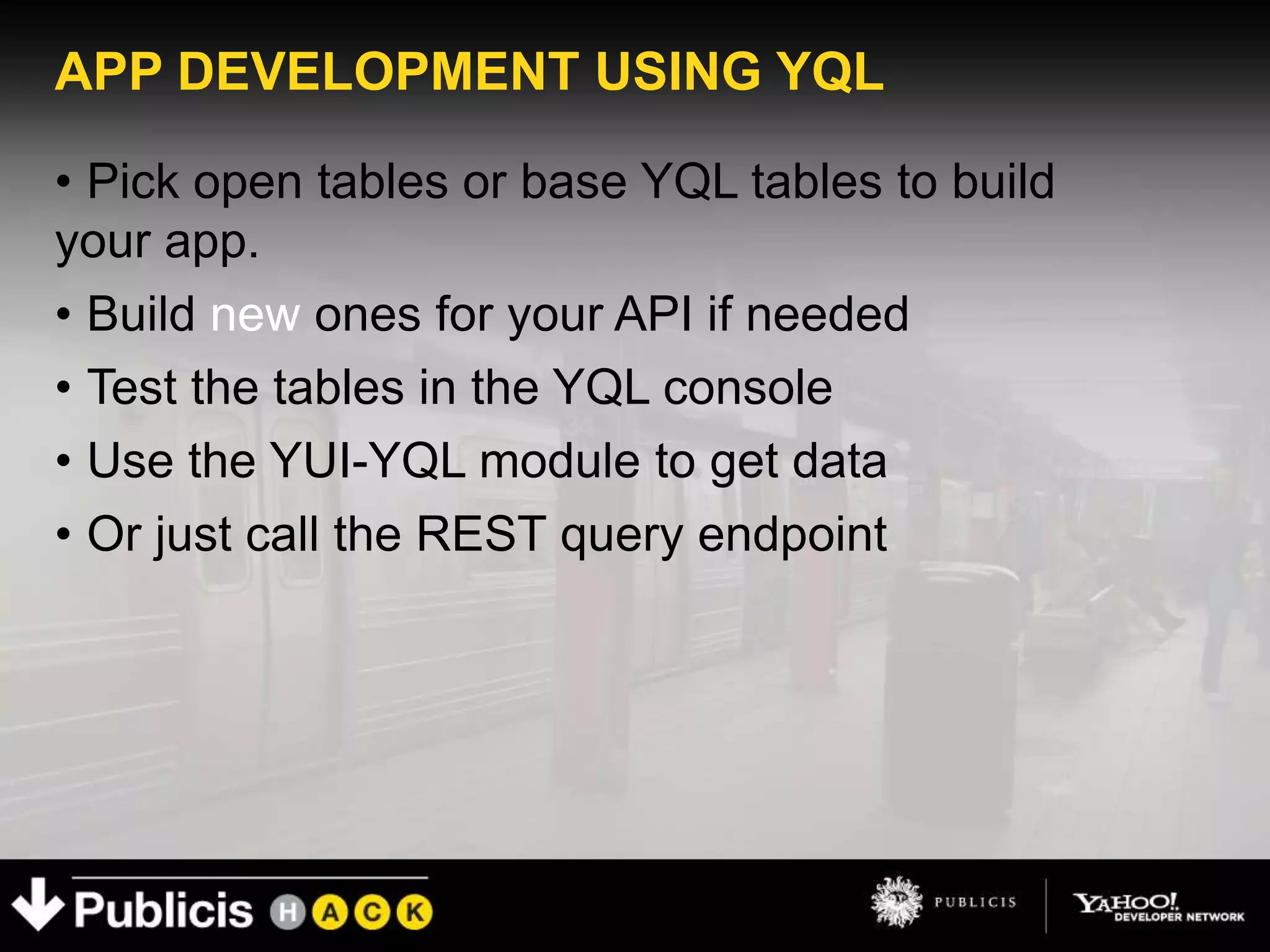 APP DEVELOPMENT USING YQL

• Pick open tables or base YQL tables to build your app.

• Build new ones for your API if needed

• Test the tables in the YQL console

• Use the YUI-YQL module to get data

• Or just call the REST query endpoint

Publicis H A C K

PUBLICIS

YAHOO! DEVELOPER NETWORK